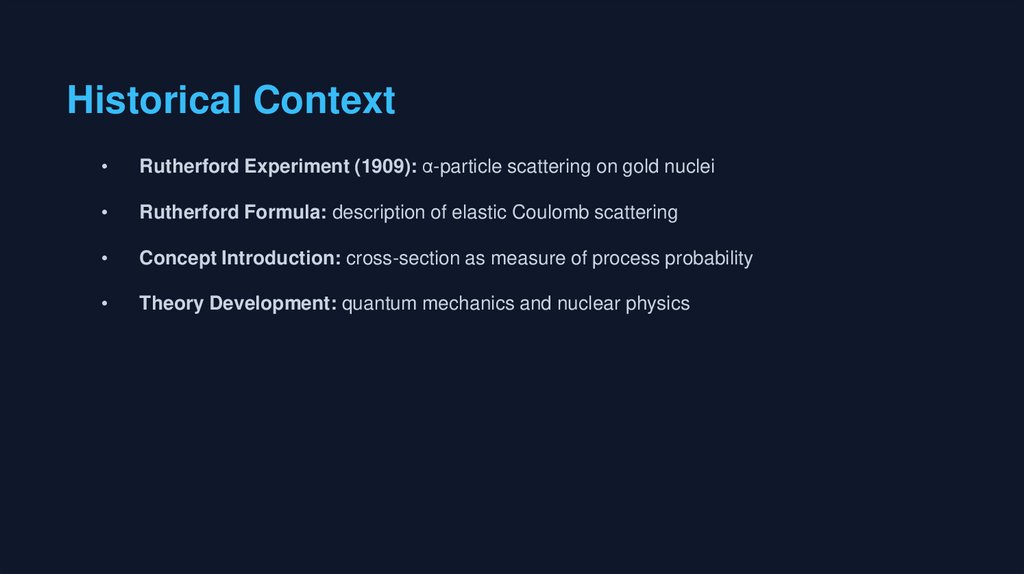 Historical Context

• Rutherford Experiment (1909): α-particle scattering on gold nuclei

• Rutherford Formula: description of elastic Coulomb scattering

• Concept Introduction: cross-section as measure of process probability

• Theory Development: quantum mechanics and nuclear physics